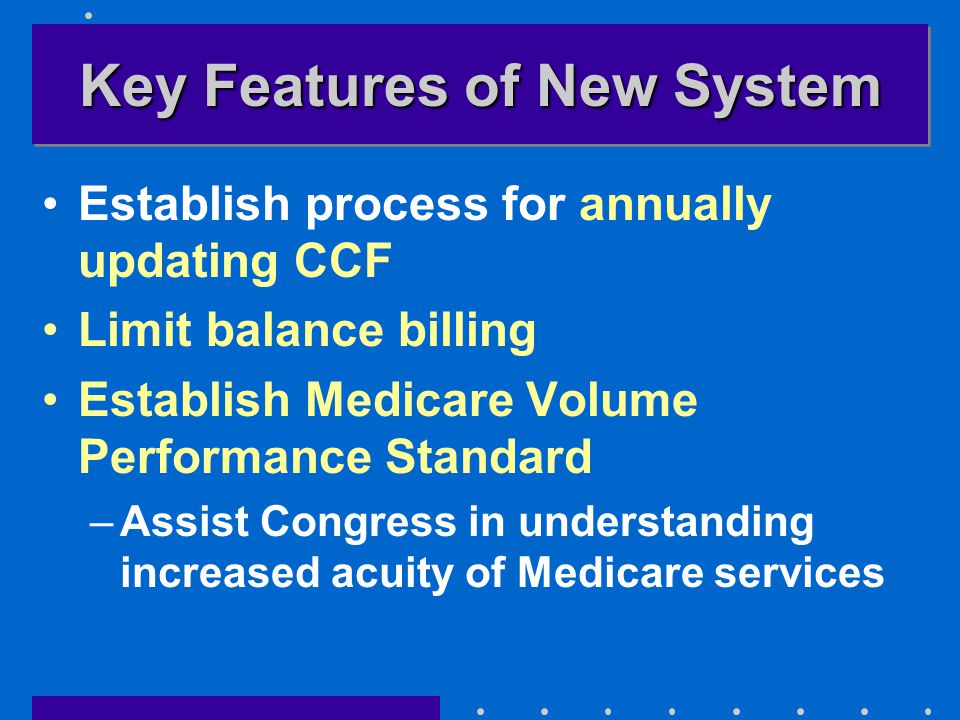 Key Features of New System

• Establish process for annually updating CCF
• Limit balance billing
• Establish Medicare Volume Performance Standard
– Assist Congress in understanding increased acuity of Medicare services